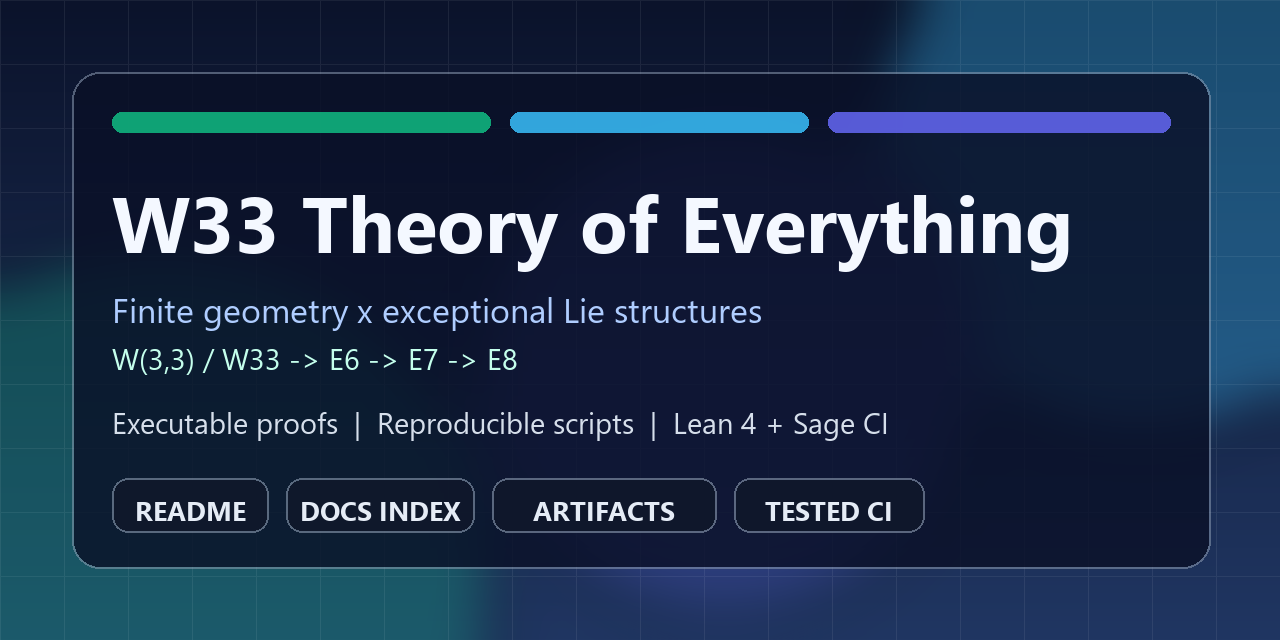 W33 Theory of Everything

Finite geometry x exceptional Lie structures

W(3,3) / W33 -> E6 -> E7 -> E8

Executable proofs | Reproducible scripts | Lean 4 + Sage CI

README

DOCS INDEX

ARTIFACTS

TESTED CI